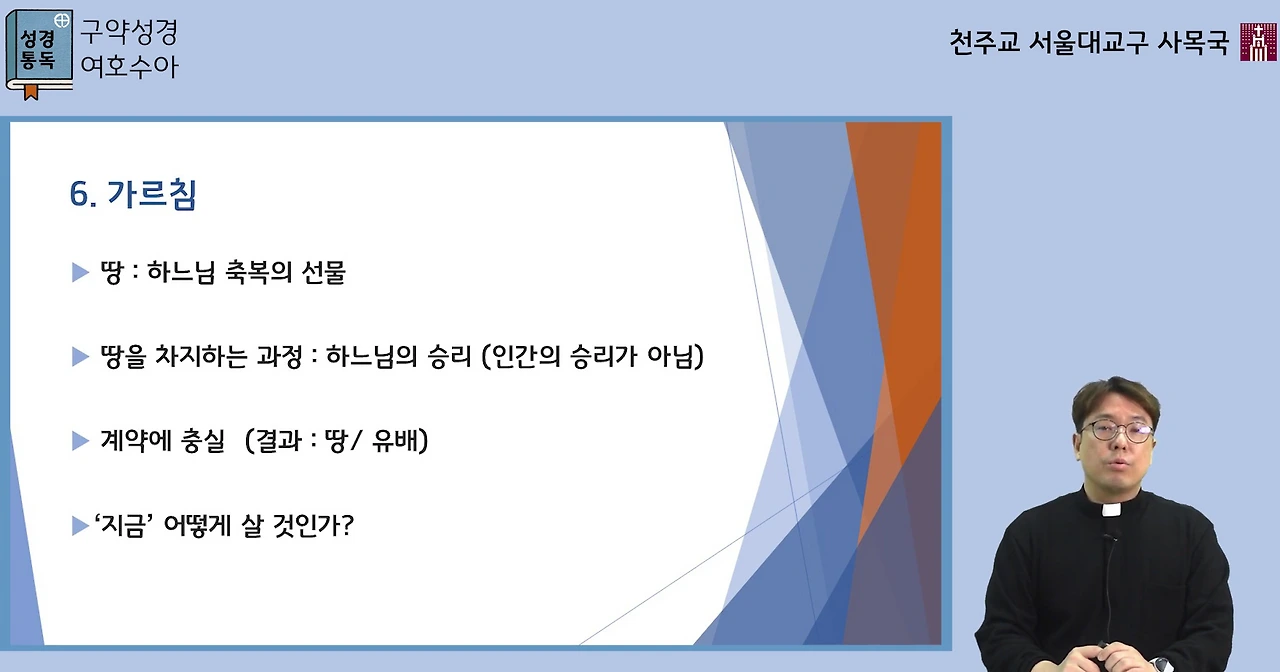 성경
통독

구약성경
여호수아

천주교 서울대교구 사목국

6. 가르침

▶ 땅 : 하느님 축복의 선물

▶ 땅을 차지하는 과정 : 하느님의 승리 (인간의 승리가 아님)

▶ 계약에 충실 (결과 : 땅/ 유배)

▶ '지금' 어떻게 살 것인가?